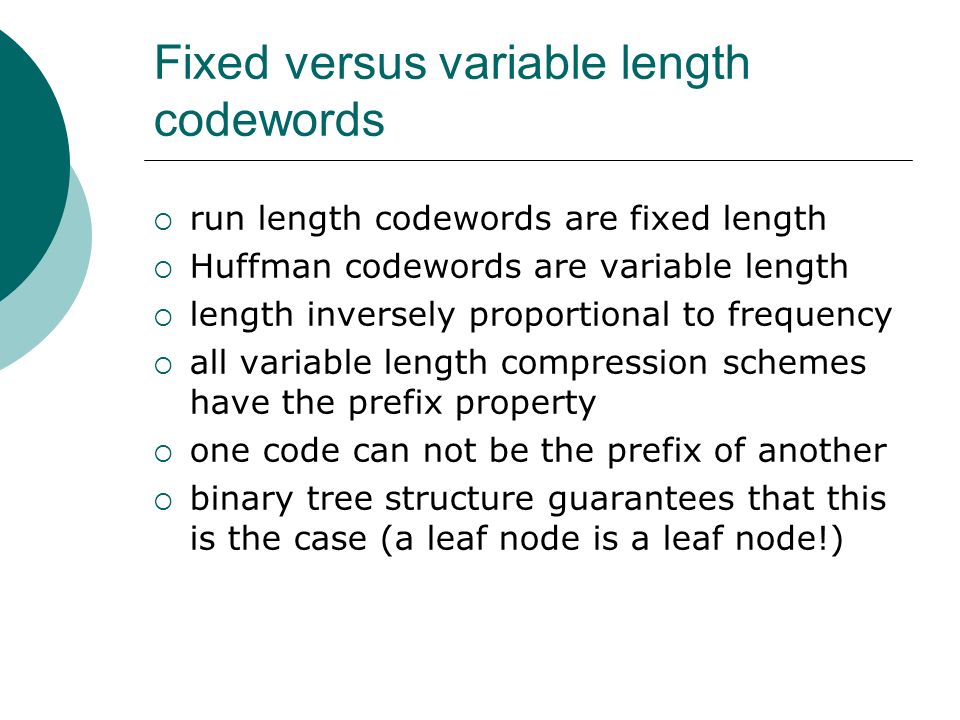 Fixed versus variable length codewords

○ run length codewords are fixed length
○ Huffman codewords are variable length
○ length inversely proportional to frequency
○ all variable length compression schemes have the prefix property
○ one code can not be the prefix of another
○ binary tree structure guarantees that this is the case (a leaf node is a leaf node!)